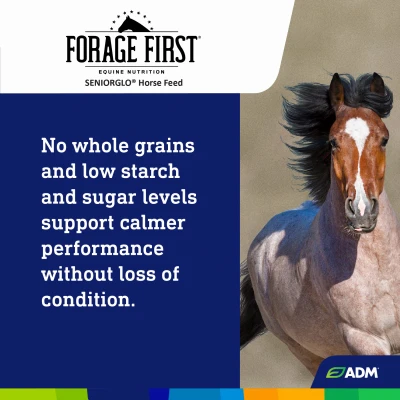 FORAGE FIRST®
EQUINE NUTRITION
SENIORGLO® Horse Feed

No whole grains and low starch and sugar levels support calmer performance without loss of condition.

ADM